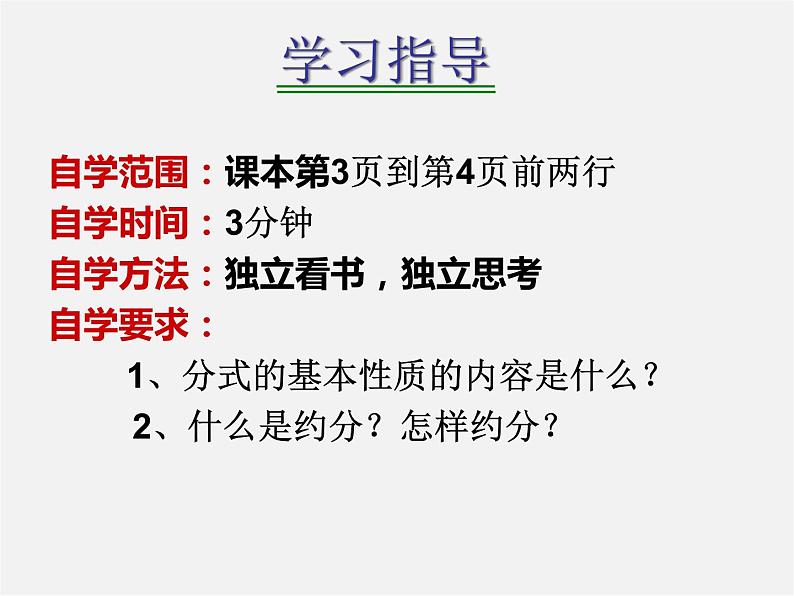 学习指导

自学范围：课本第3页到第4页前两行
自学时间：3分钟
自学方法：独立看书，独立思考
自学要求：

1、分式的基本性质的内容是什么？

2、什么是约分？怎样约分？